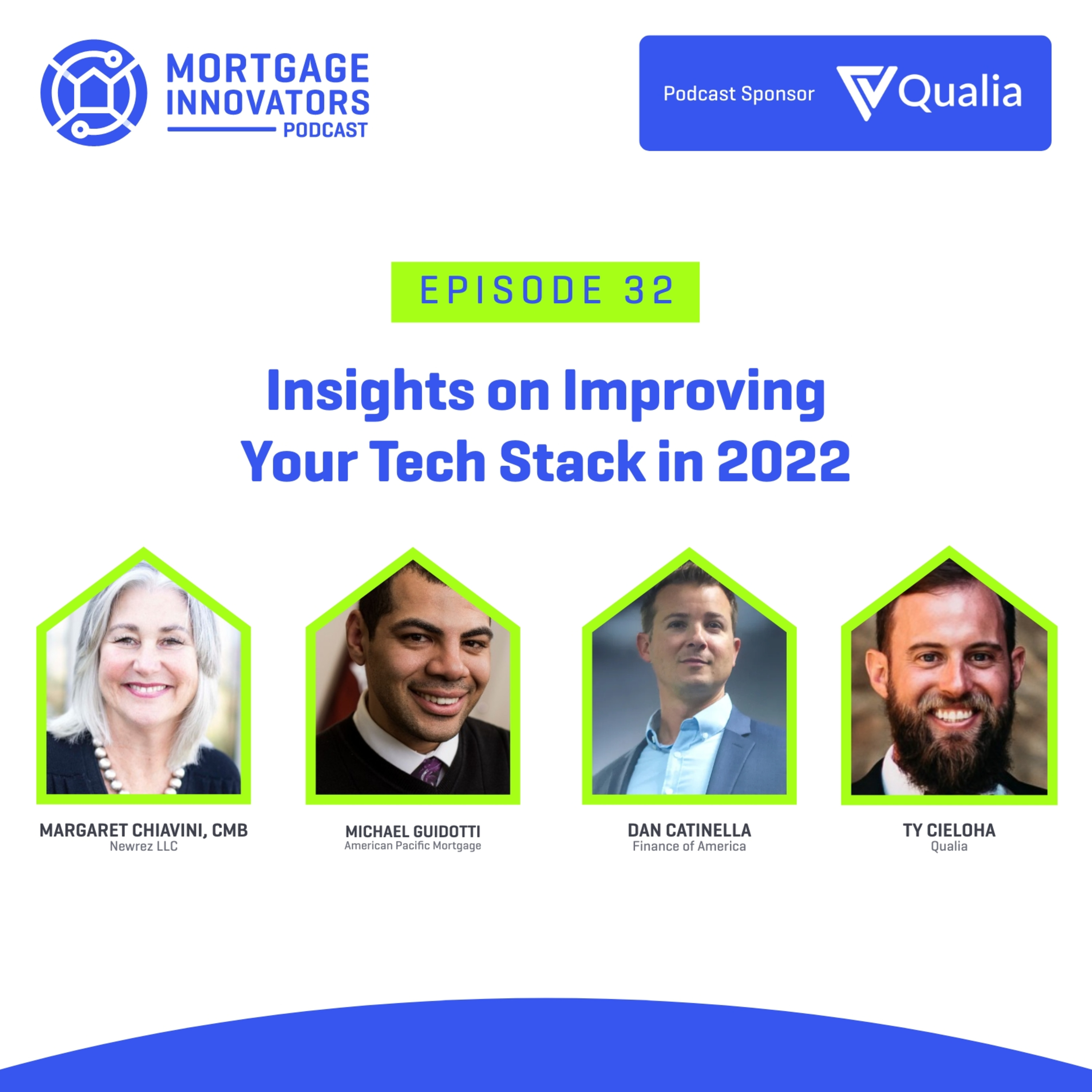 MORTGAGE INNOVATORS PODCAST

Podcast Sponsor Qualia

EPISODE 32

Insights on Improving Your Tech Stack in 2022

MARGARET CHIAVINI, CMB
Newrez LLC

MICHAEL GUIDOTTI
American Pacific Mortgage

DAN CATINELLA
Finance of America

TY CIELOHA
Qualia